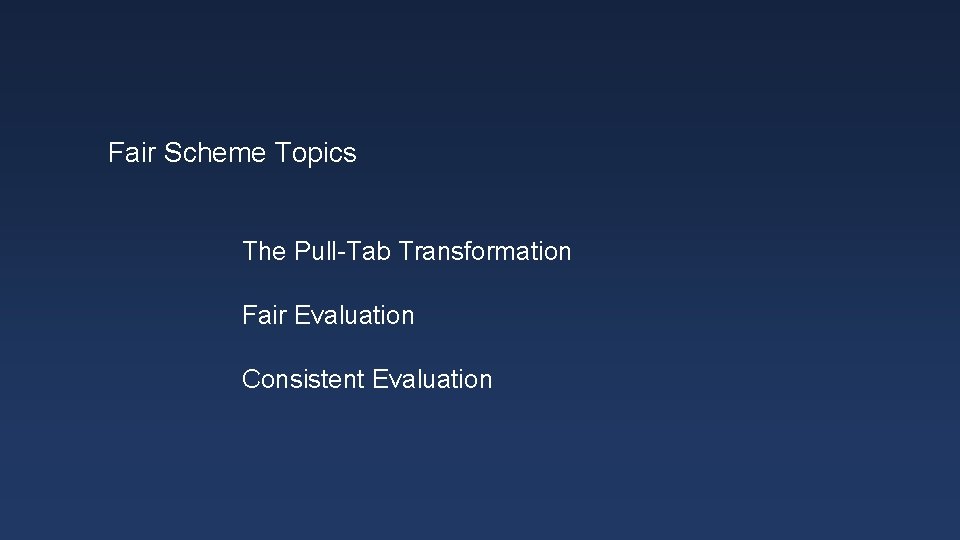 Fair Scheme Topics

The Pull-Tab Transformation

Fair Evaluation

Consistent Evaluation